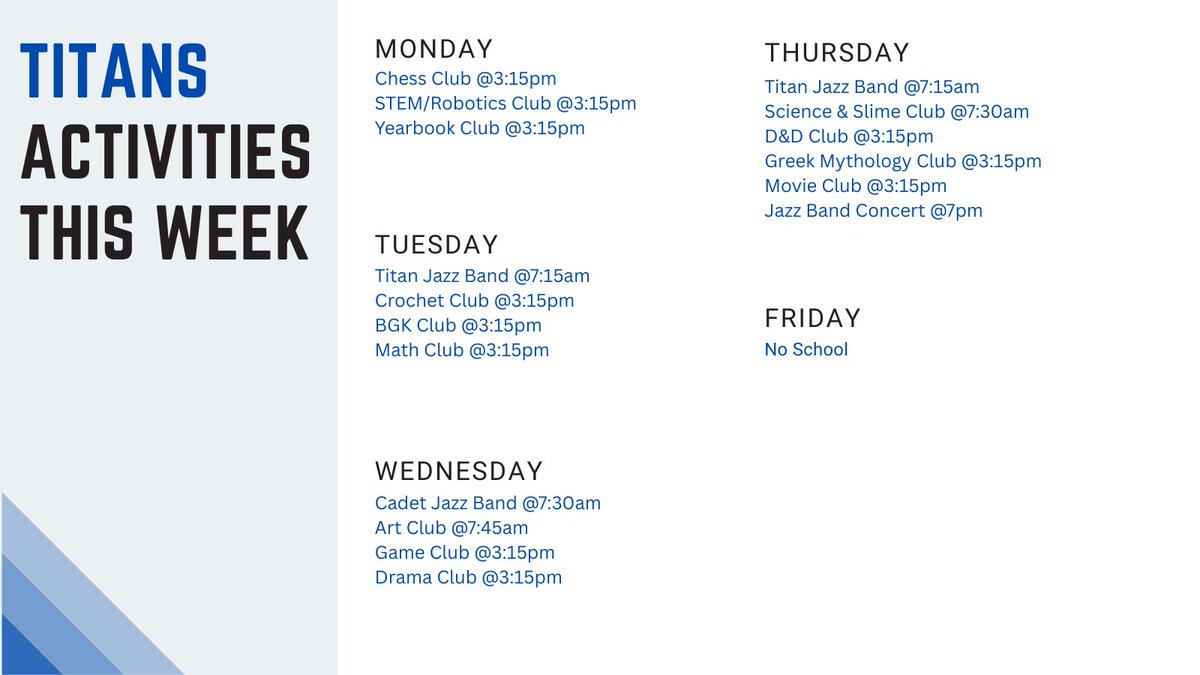 TITANS ACTIVITIES THIS WEEK

MONDAY
Chess Club @3:15pm
STEM/Robotics Club @3:15pm
Yearbook Club @3:15pm

TUESDAY
Titan Jazz Band @7:15am
Crochet Club @3:15pm
BGK Club @3:15pm
Math Club @3:15pm

WEDNESDAY
Cadet Jazz Band @7:30am
Art Club @7:45am
Game Club @3:15pm
Drama Club @3:15pm

THURSDAY
Titan Jazz Band @7:15am
Science & Slime Club @7:30am
D&D Club @3:15pm
Greek Mythology Club @3:15pm
Movie Club @3:15pm
Jazz Band Concert @7pm

FRIDAY
No School